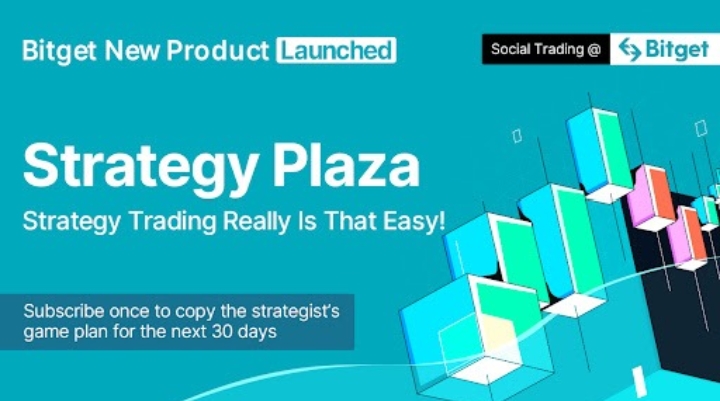 Bitget New Product Launched

Social Trading @ Bitget

Strategy Plaza

Strategy Trading Really Is That Easy!

Subscribe once to copy the strategist's game plan for the next 30 days